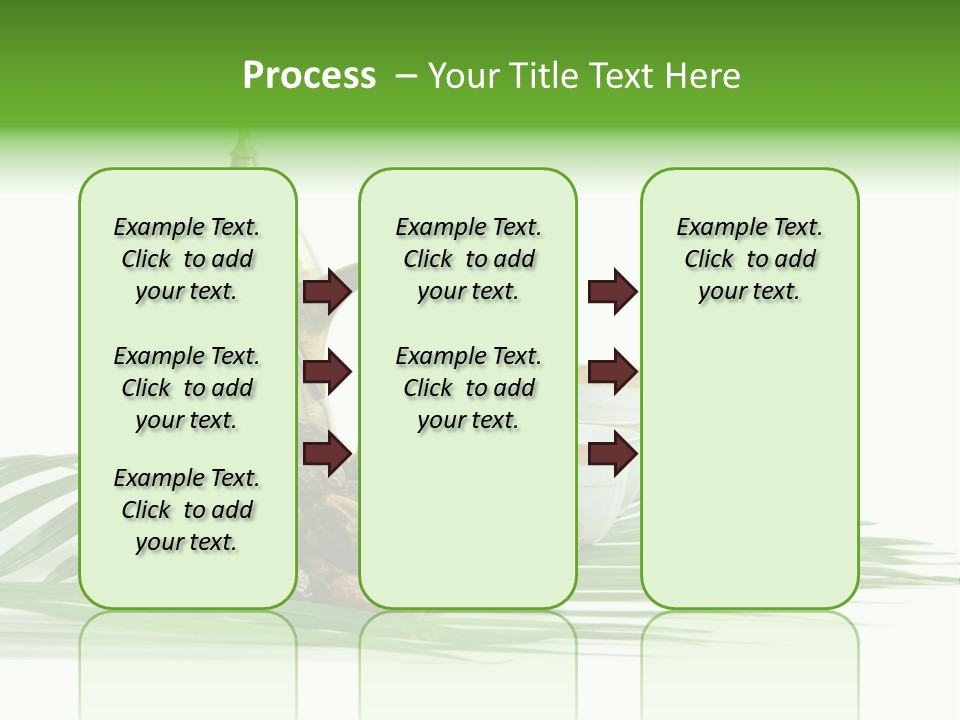 Process – Your Title Text Here

Example Text. Click to add your text.

Example Text. Click to add your text.

Example Text. Click to add your text.

Example Text. Click to add your text.

Example Text. Click to add your text.

Example Text. Click to add your text.